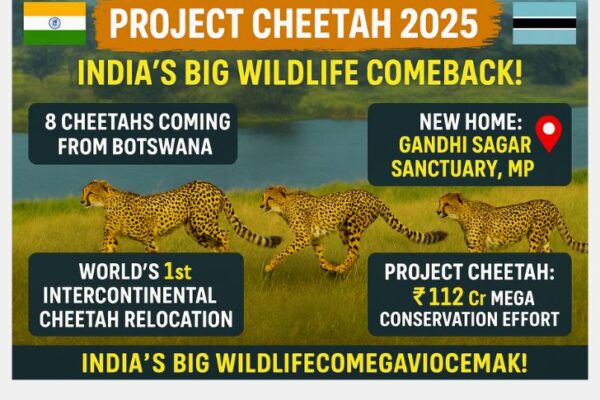 PROJECT CHEETAH 2025

INDIA'S BIG WILDLIFE COMEBACK!

8 CHEETAHS COMING FROM BOTSWANA

NEW HOME: GANDHI SAGAR SANCTUARY, MP

WORLD'S 1st INTERCONTINENTAL CHEETAH RELOCATION

PROJECT CHEETAH: ₹112 Cr MEGA CONSERVATION EFFORT

INDIA'S BIG WILDLIFECOMEGAVIOCEMAK!